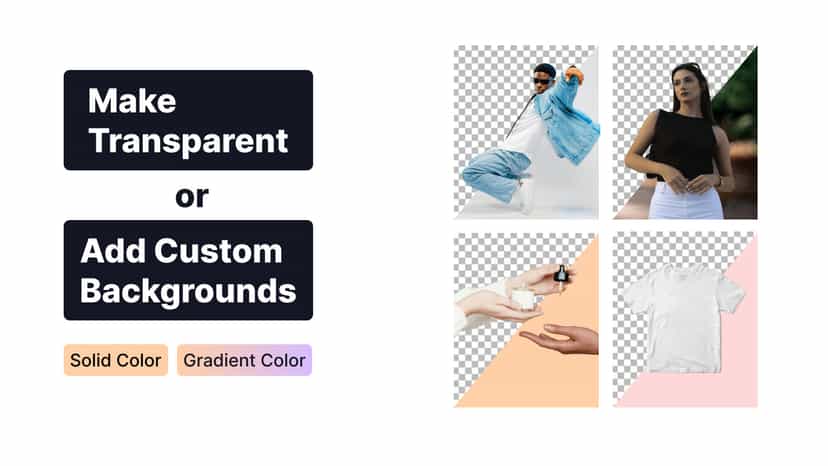 Make Transparent

or

Add Custom Backgrounds

Solid Color

Gradient Color